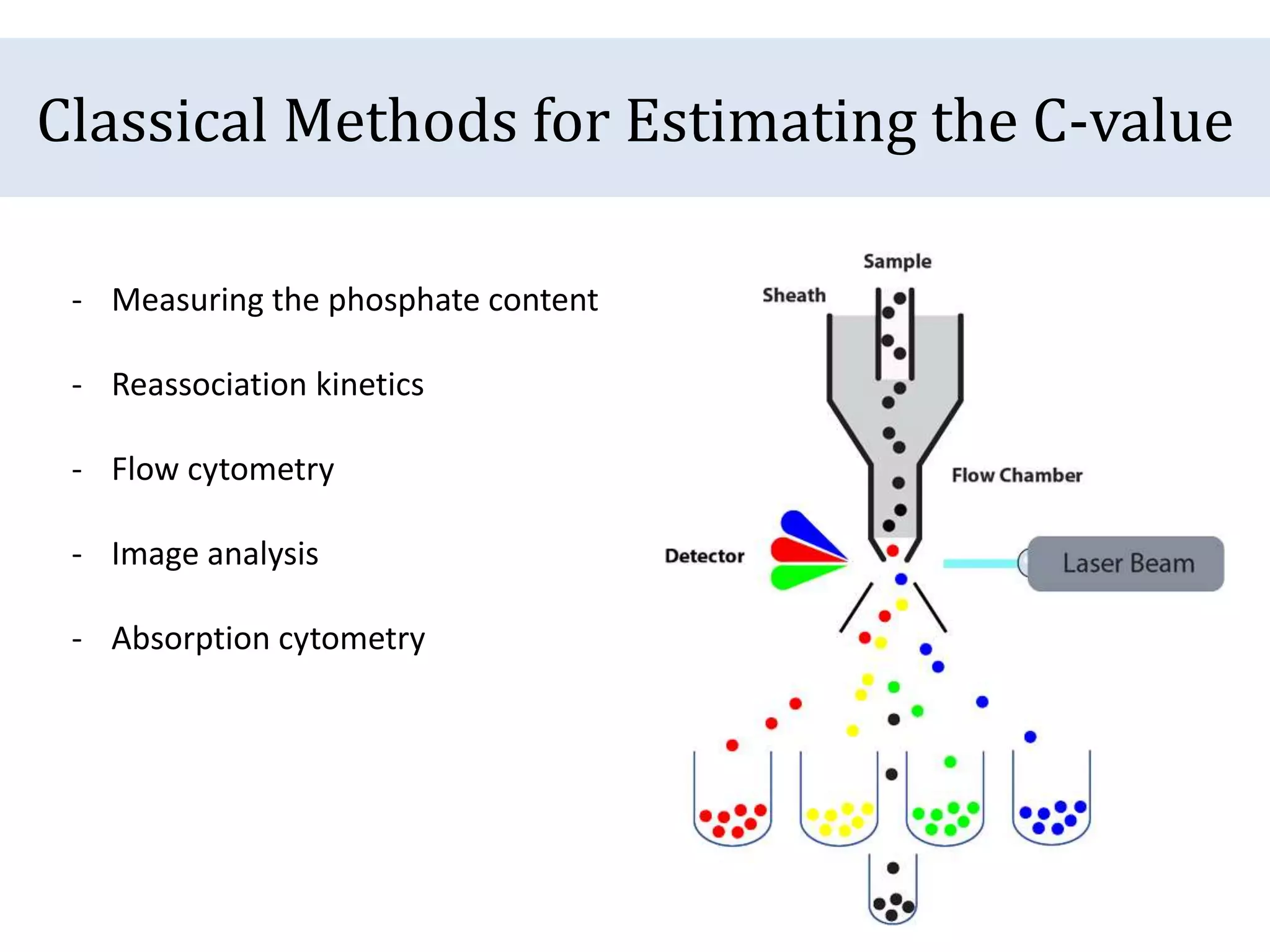 Classical Methods for Estimating the C-value

- Measuring the phosphate content

- Reassociation kinetics

- Flow cytometry

- Image analysis

- Absorption cytometry

Sample

Sheath

Flow Chamber

Detector

Laser Beam